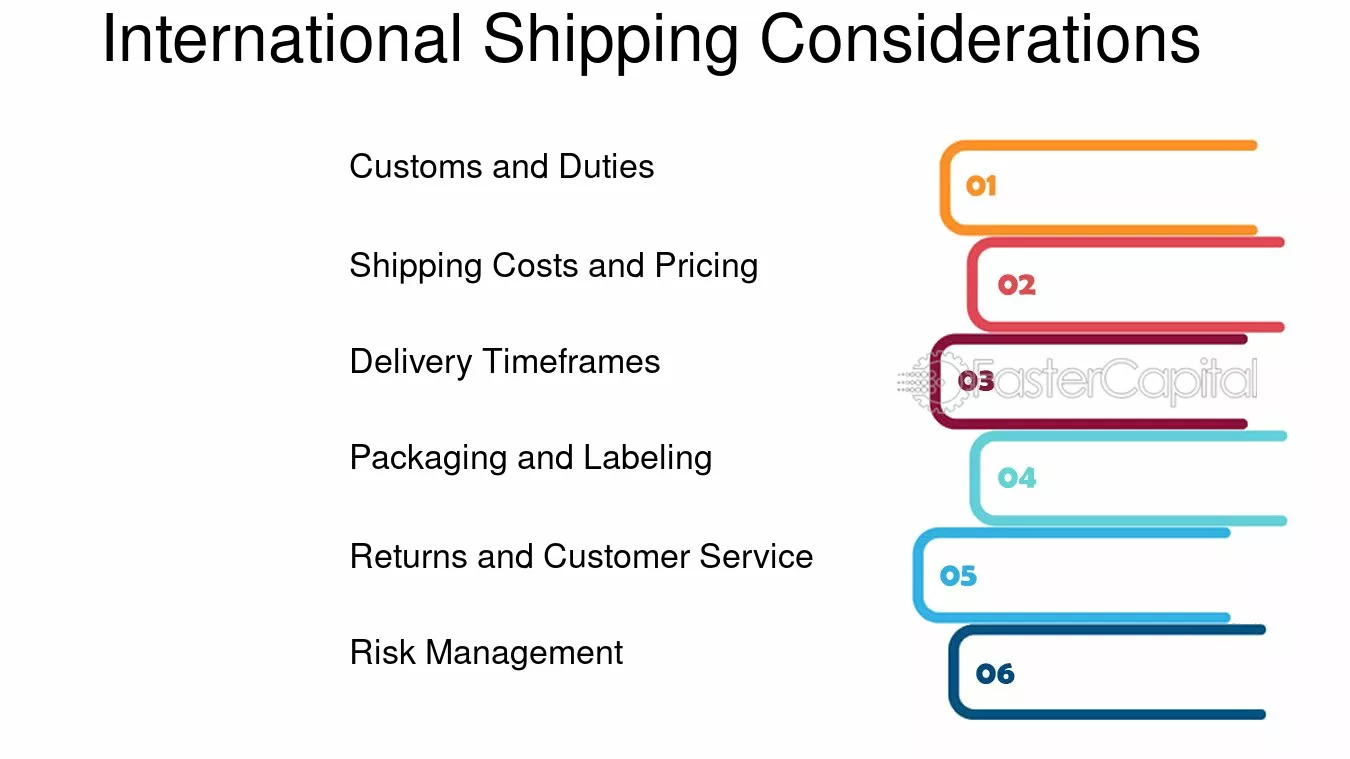 International Shipping Considerations

Customs and Duties

Shipping Costs and Pricing

Delivery Timeframes

Packaging and Labeling

Returns and Customer Service

Risk Management

01

02

03

04

05

06

FasterCapital